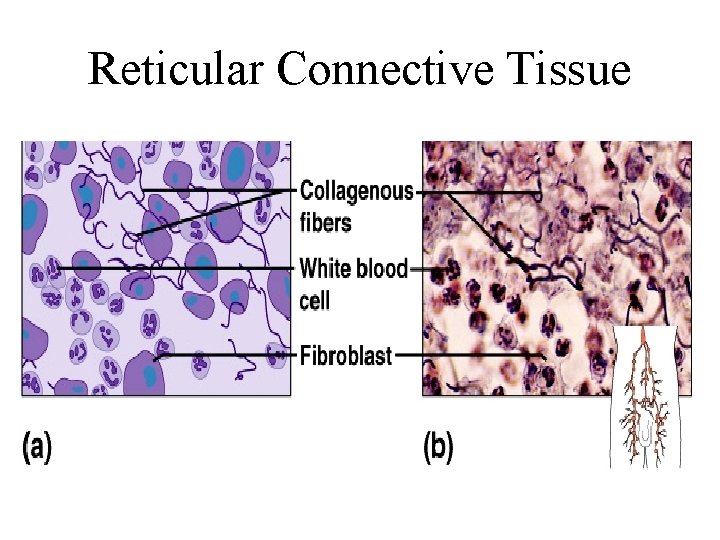 Reticular Connective Tissue

Collagenous fibers

White blood cell

Fibroblast

(a)

(b)